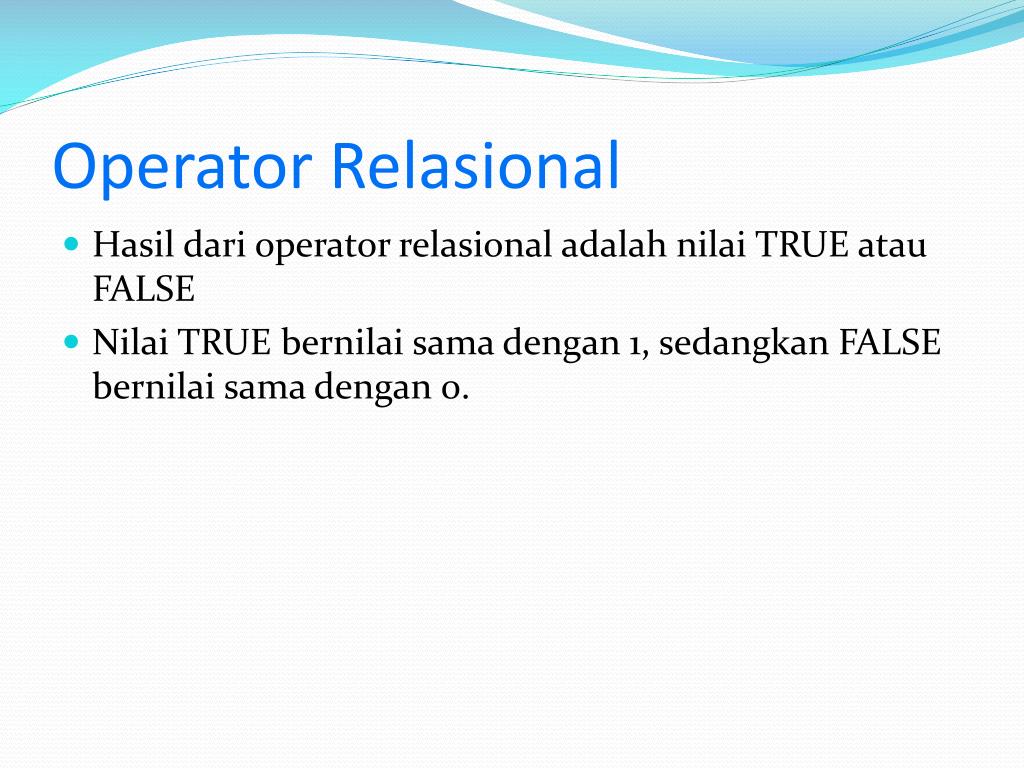 Operator Relasional

Hasil dari operator relasional adalah nilai TRUE atau FALSE

Nilai TRUE bernilai sama dengan 1, sedangkan FALSE bernilai sama dengan 0.